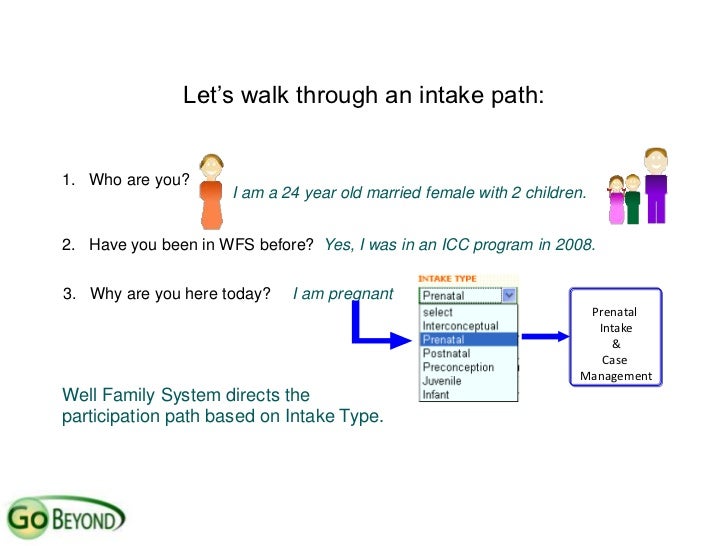 Let's walk through an intake path:

1. Who are you? I am a 24 year old married female with 2 children.

2. Have you been in WFS before? Yes, I was in an ICC program in 2008.

3. Why are you here today? I am pregnant

INTAKE TYPE
Prenatal
select
Interconceptual
Prenatal
Postnatal
Preconception
Juvenile
Infant

Prenatal
Intake
&
Case
Management

Well Family System directs the participation path based on Intake Type.

GO BEYOND